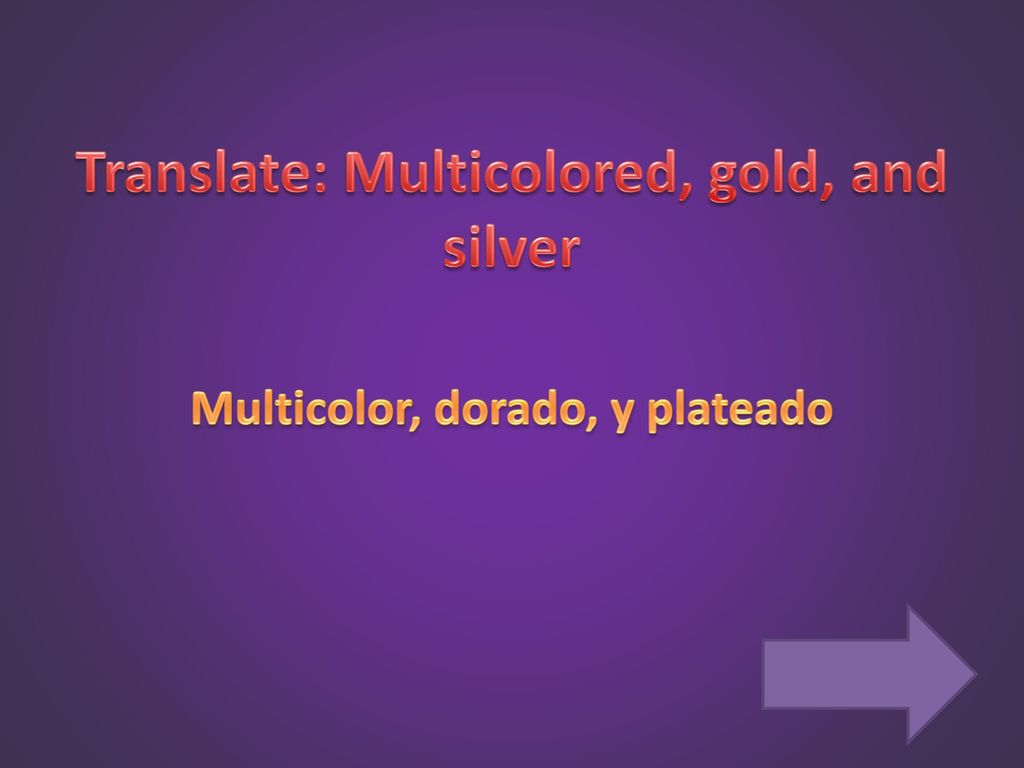 Translate: Multicolored, gold, and silver

Multicolor, dorado, y plateado